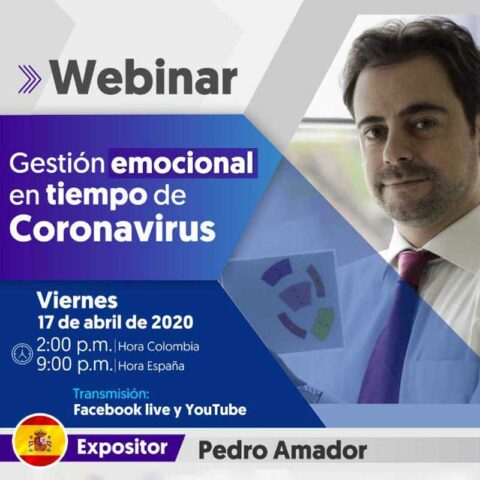 Webinar

Gestión emocional en tiempo de Coronavirus

Viernes
17 de abril de 2020
2:00 p.m. | Hora Colombia
9:00 p.m. | Hora España

Transmisión:
Facebook live y YouTube

Expositor Pedro Amador